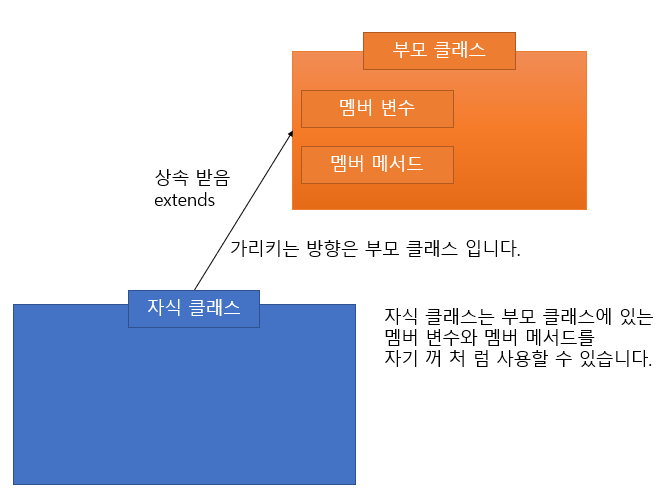 부모 클래스

멤버 변수

멤버 메서드

상속 받음
extends

가리키는 방향은 부모 클래스 입니다.

자식 클래스

자식 클래스는 부모 클래스에 있는
멤버 변수와 멤버 메서드를
자기 꺼 처 럼 사용할 수 있습니다.